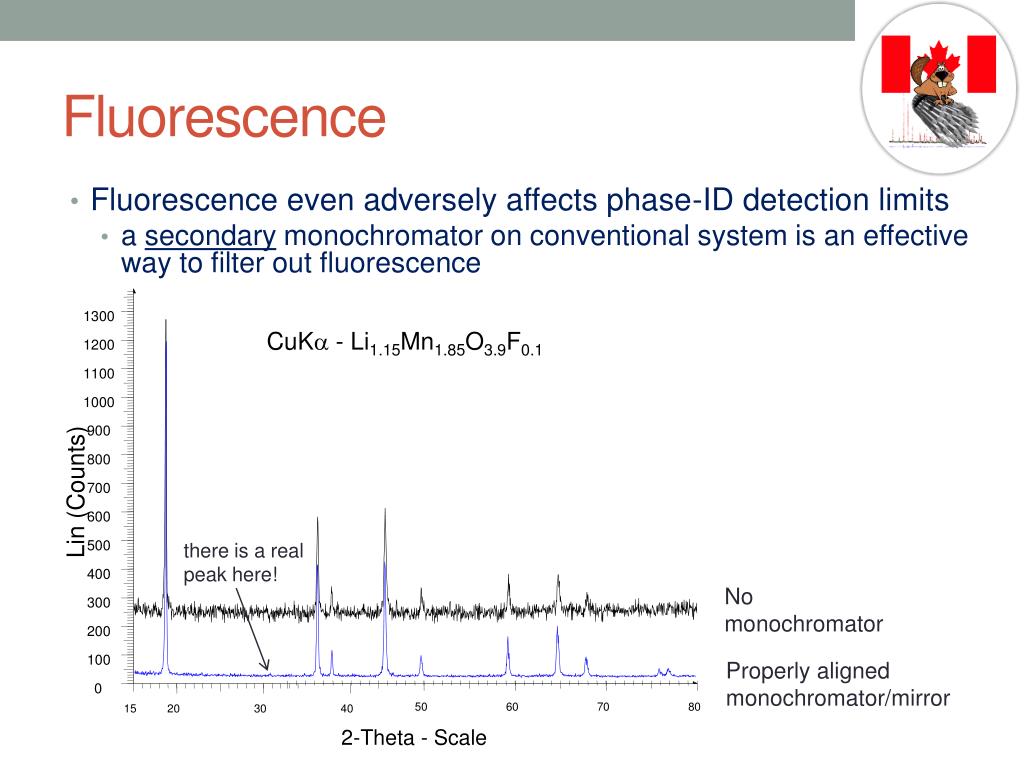 Fluorescence

• Fluorescence even adversely affects phase-ID detection limits
  • a secondary monochromator on conventional system is an effective way to filter out fluorescence

CuK$\alpha$ - $Li_{1.15}Mn_{1.85}O_{3.9}F_{0.1}$

Lin (Counts)

1300
1200
1100
1000
900
800
700
600
500
400
300
200
100
0

there is a real peak here!

No monochromator

Properly aligned monochromator/mirror

15 20 30 40 50 60 70 80

2-Theta - Scale